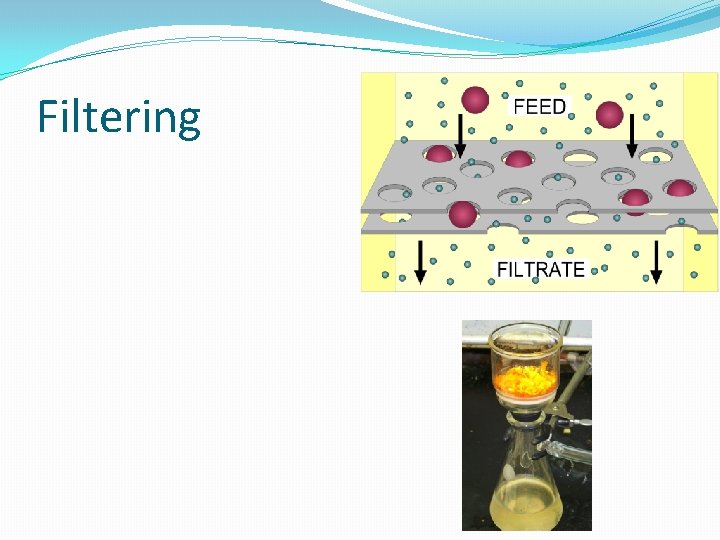 Filtering

FEED

FILTRATE